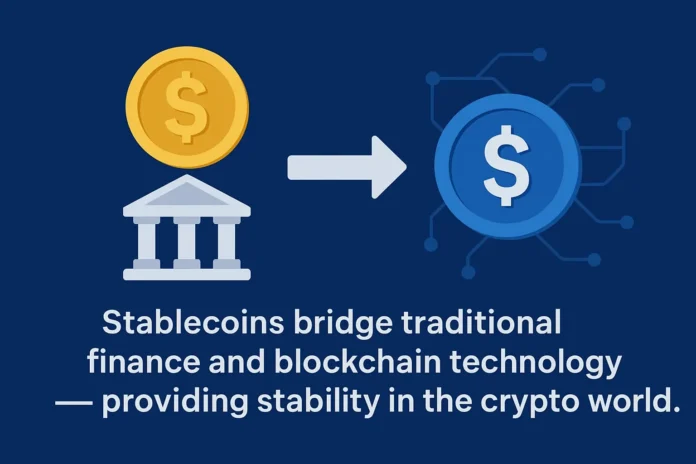 $

$

Stablecoins bridge traditional finance and blockchain technology — providing stability in the crypto world.